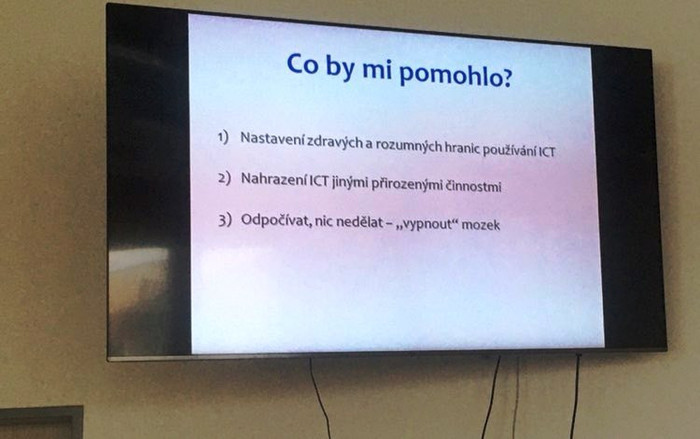 Co by mi pomohlo?

1) Nastavení zdravých a rozumných hranic používání ICT

2) Nahrazení ICT jinými přirozenými činnostmi

3) Odpočívat, nic nedělat – „vypnout“ mozek